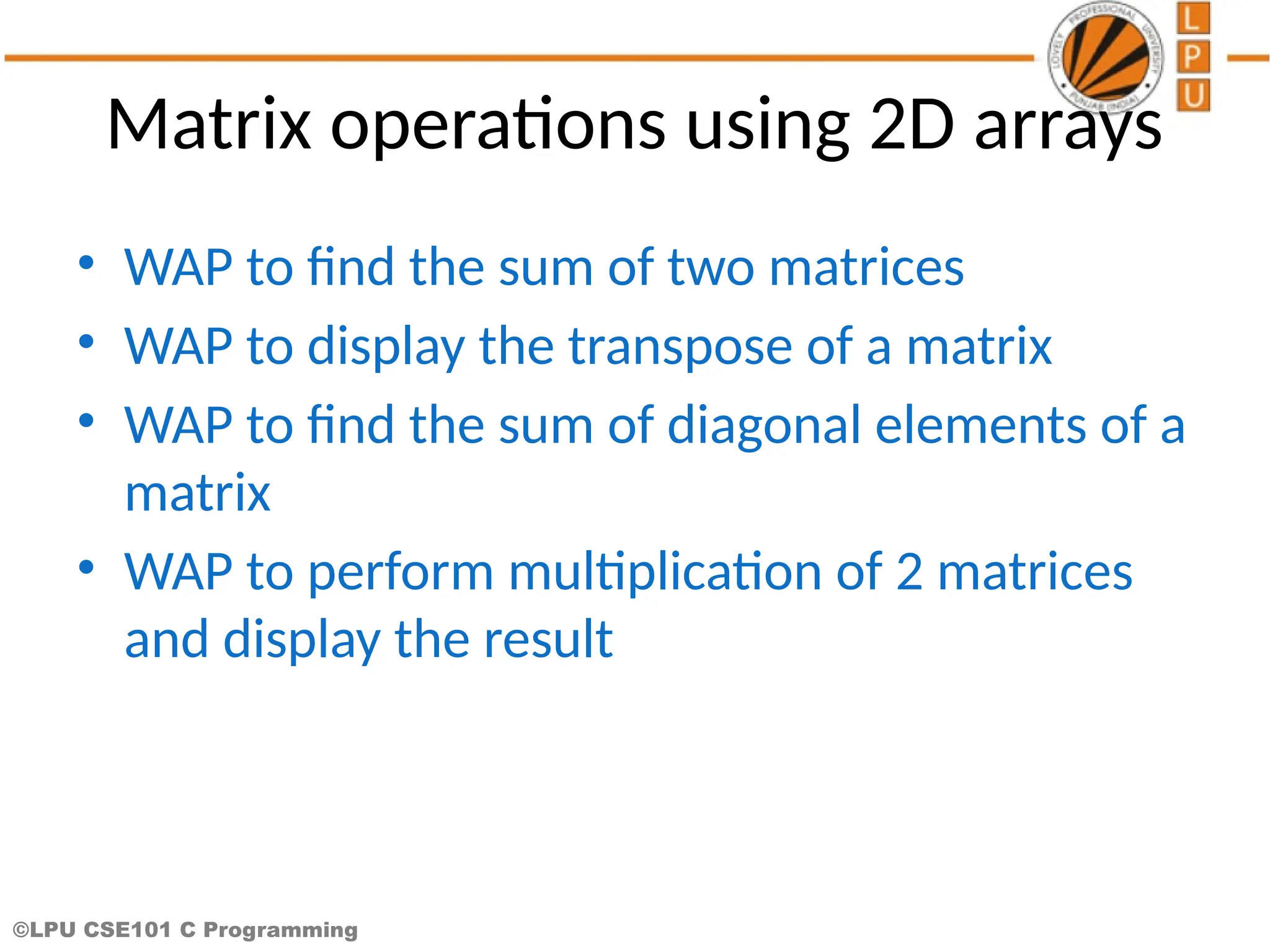 LOVELY PROFESSIONAL UNIVERSITY PUNJAB (INDIA)

L
P
U

Matrix operations using 2D arrays

• WAP to find the sum of two matrices
• WAP to display the transpose of a matrix
• WAP to find the sum of diagonal elements of a matrix
• WAP to perform multiplication of 2 matrices and display the result

©LPU CSE101 C Programming